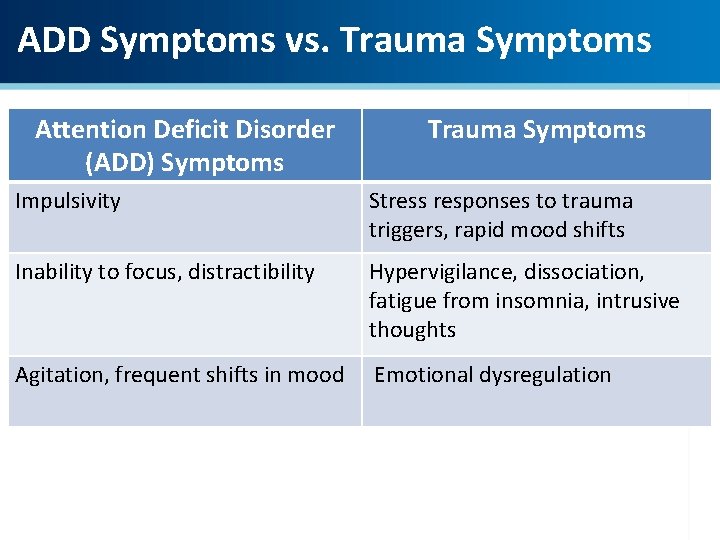 ADD Symptoms vs. Trauma Symptoms

| Attention Deficit Disorder (ADD) Symptoms | Trauma Symptoms |
|---|---|
| Impulsivity | Stress responses to trauma triggers, rapid mood shifts |
| Inability to focus, distractibility | Hypervigilance, dissociation, fatigue from insomnia, intrusive thoughts |
| Agitation, frequent shifts in mood | Emotional dysregulation |